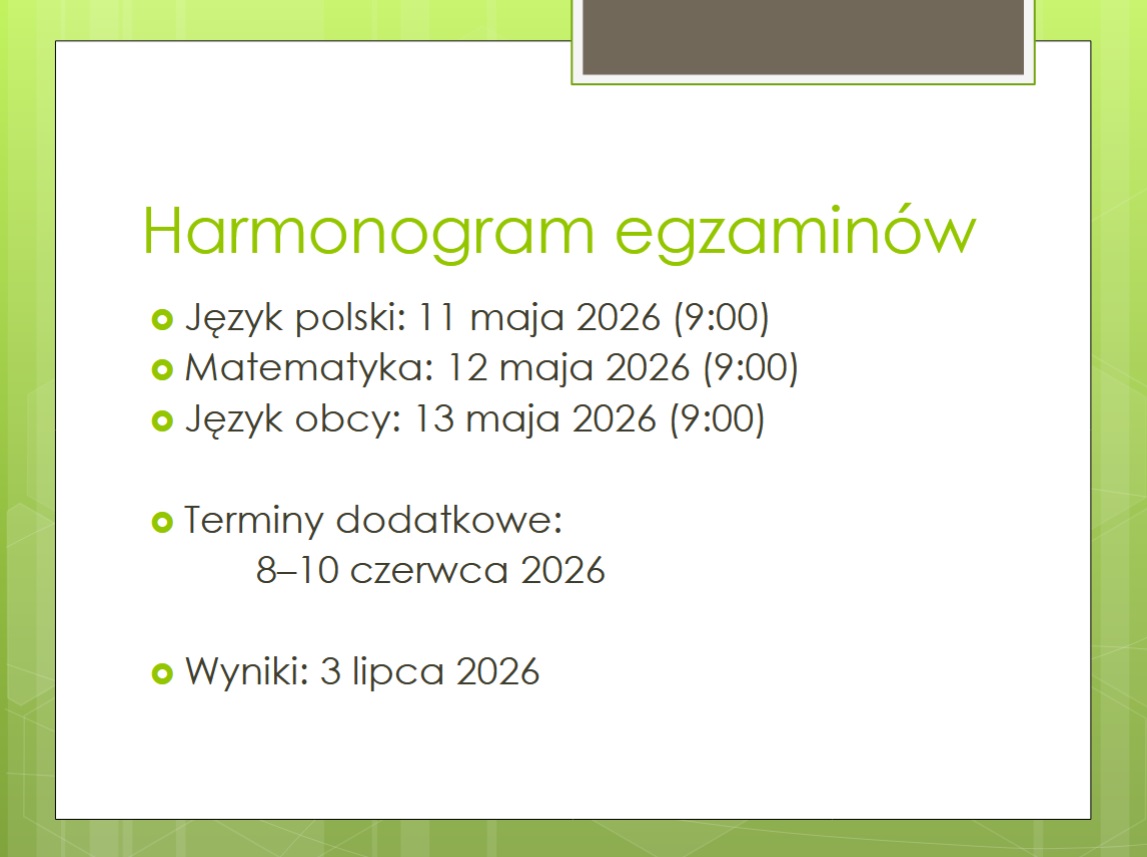 Harmonogram egzaminów

Język polski: 11 maja 2026 (9:00)
Matematyka: 12 maja 2026 (9:00)
Język obcy: 13 maja 2026 (9:00)

Terminy dodatkowe:
8–10 czerwca 2026

Wyniki: 3 lipca 2026